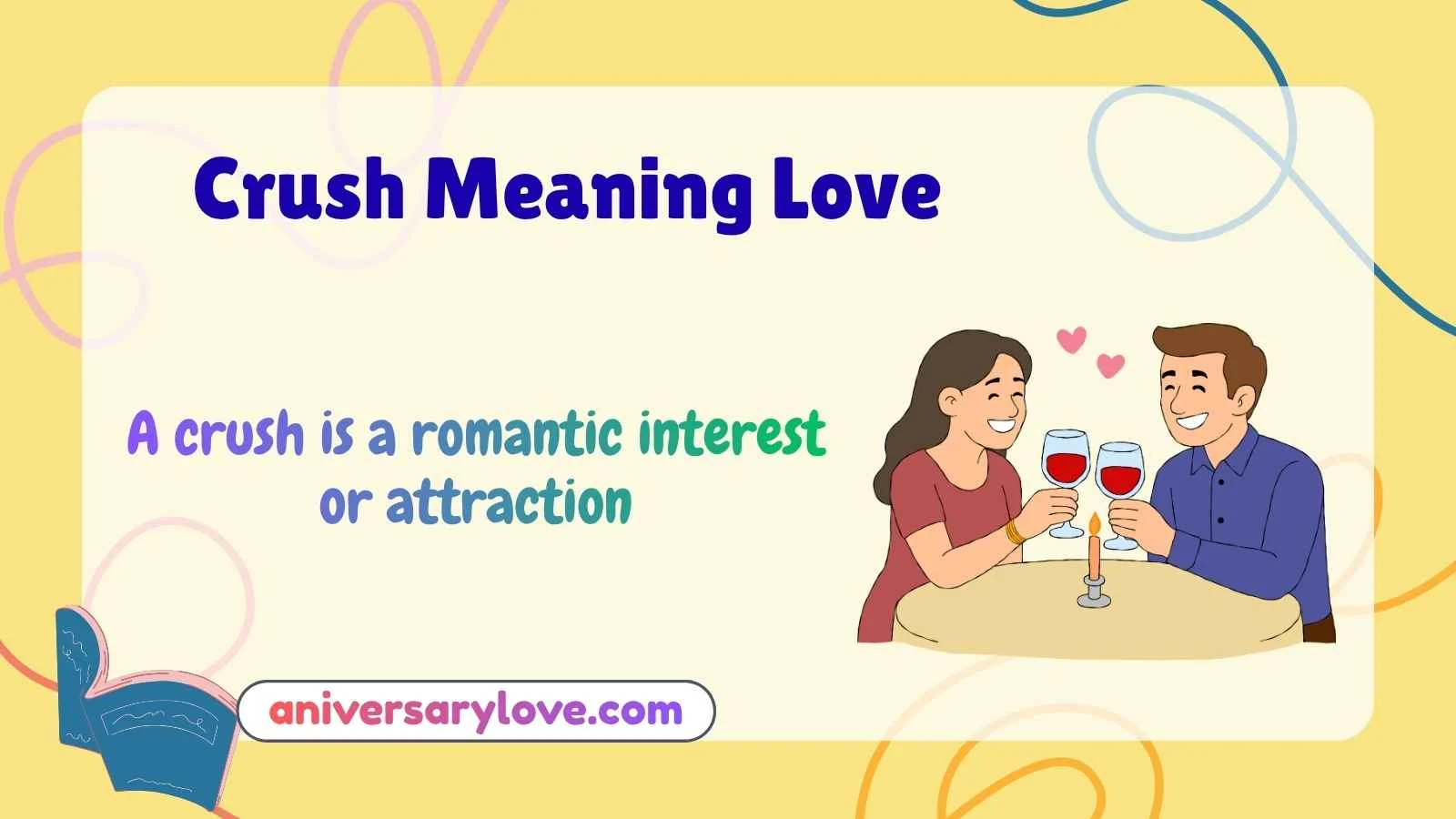 Crush Meaning Love

A crush is a romantic interest or attraction

aniversarylove.com